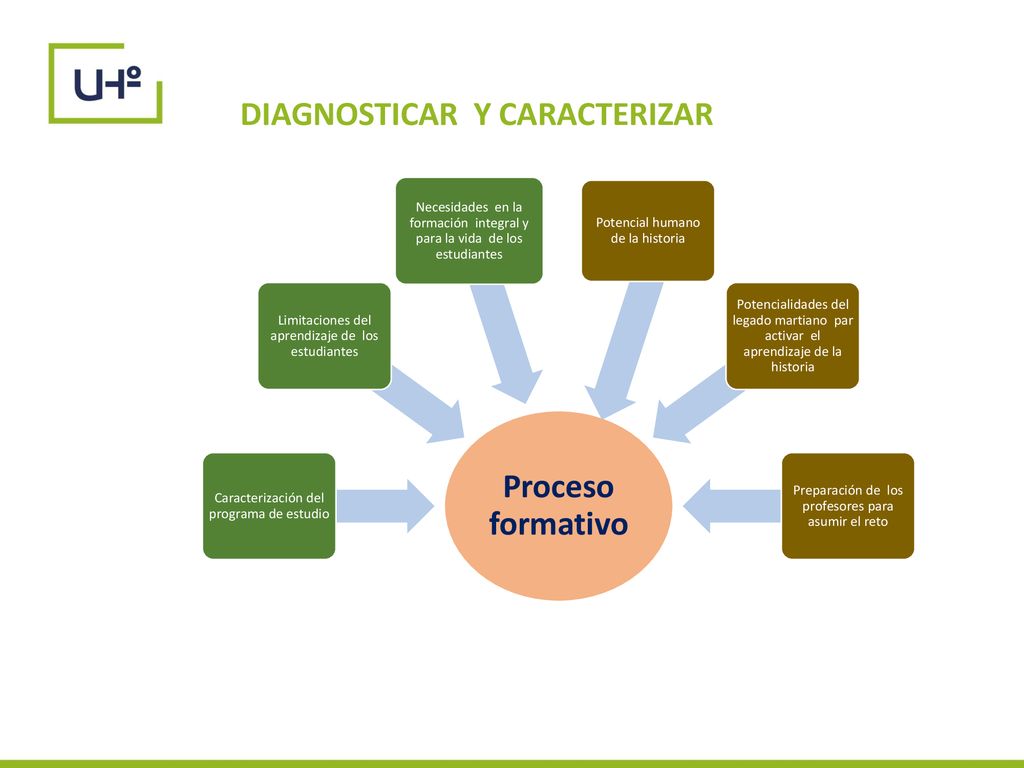 UHº

DIAGNOSTICAR Y CARACTERIZAR

Caracterización del programa de estudio

Limitaciones del aprendizaje de los estudiantes

Necesidades en la formación integral y para la vida de los estudiantes

Potencial humano de la historia

Potencialidades del legado martiano par activar el aprendizaje de la historia

Preparación de los profesores para asumir el reto

Proceso formativo